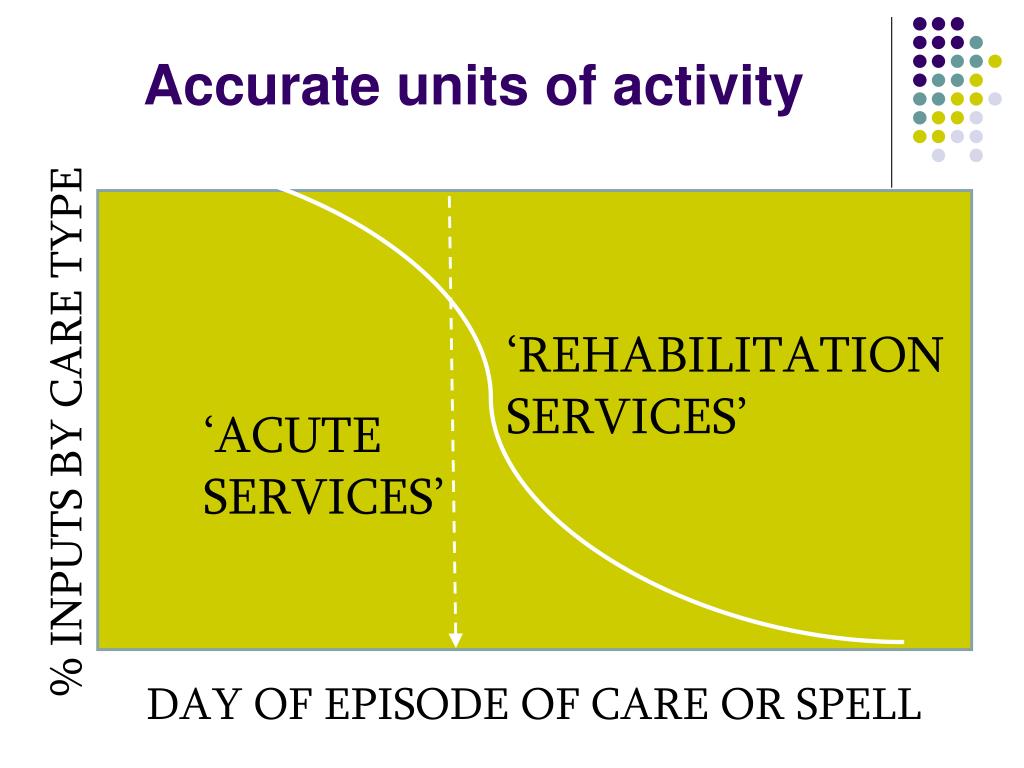 Accurate units of activity

% INPUTS BY CARE TYPE

‘ACUTE SERVICES’

‘REHABILITATION SERVICES’

DAY OF EPISODE OF CARE OR SPELL